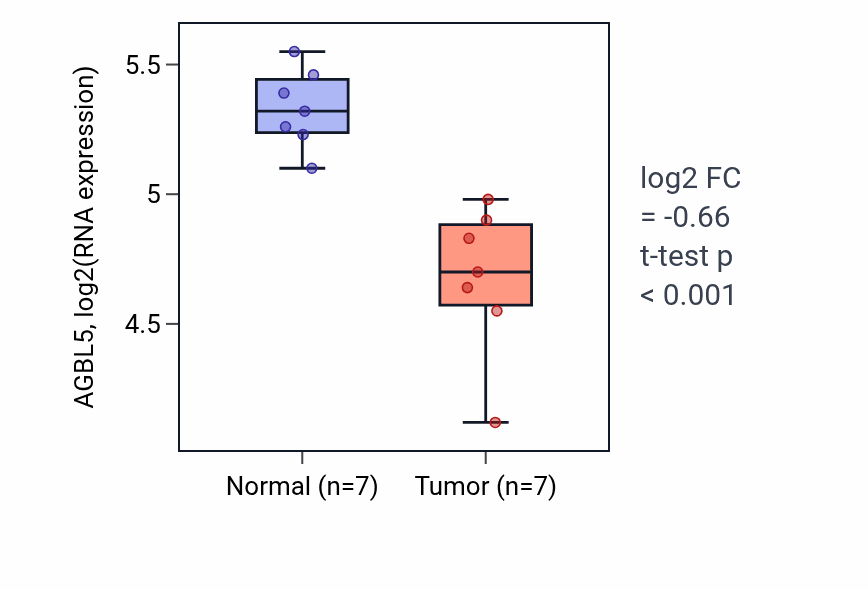 AGBL5, log2(RNA expression)

5.5
5
4.5

Normal (n=7)
Tumor (n=7)

log2 FC
= -0.66
t-test p
< 0.001